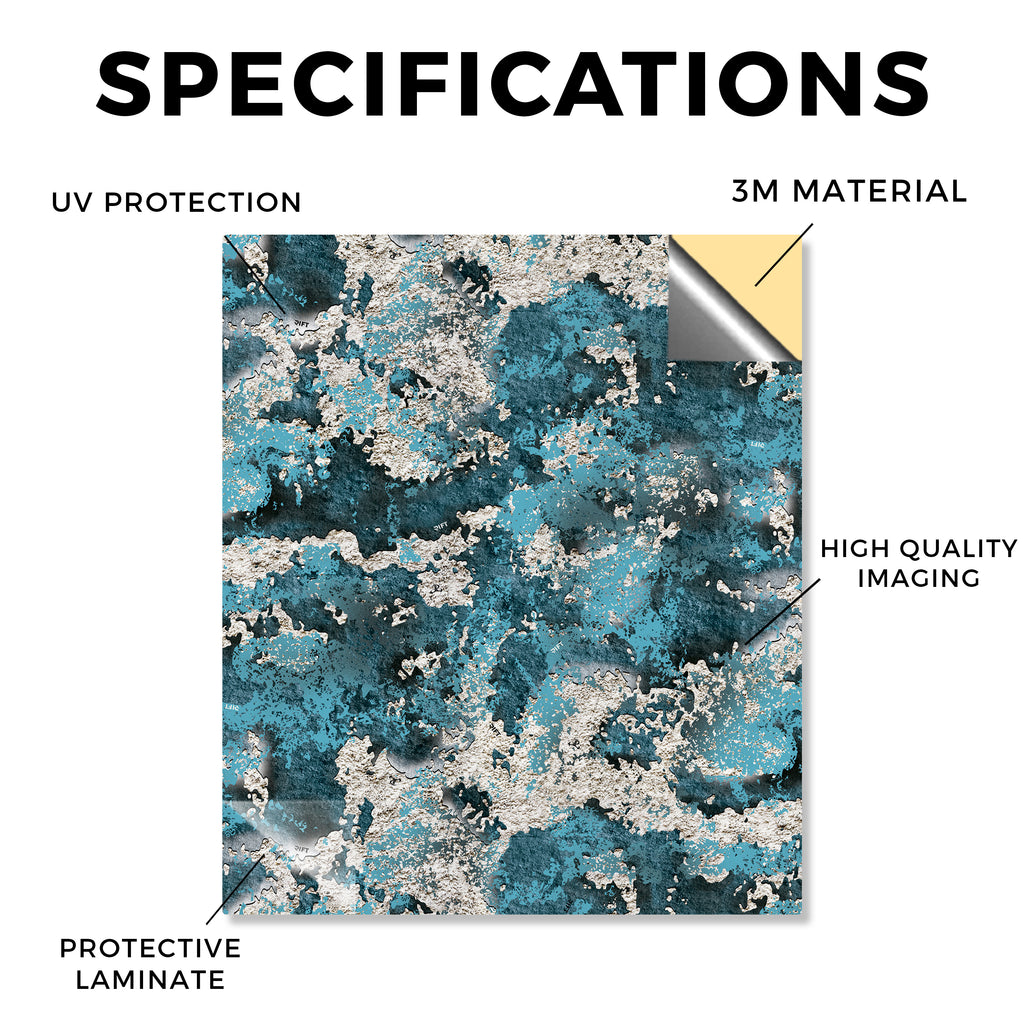 SPECIFICATIONS

UV PROTECTION

3M MATERIAL

HIGH QUALITY IMAGING

PROTECTIVE LAMINATE